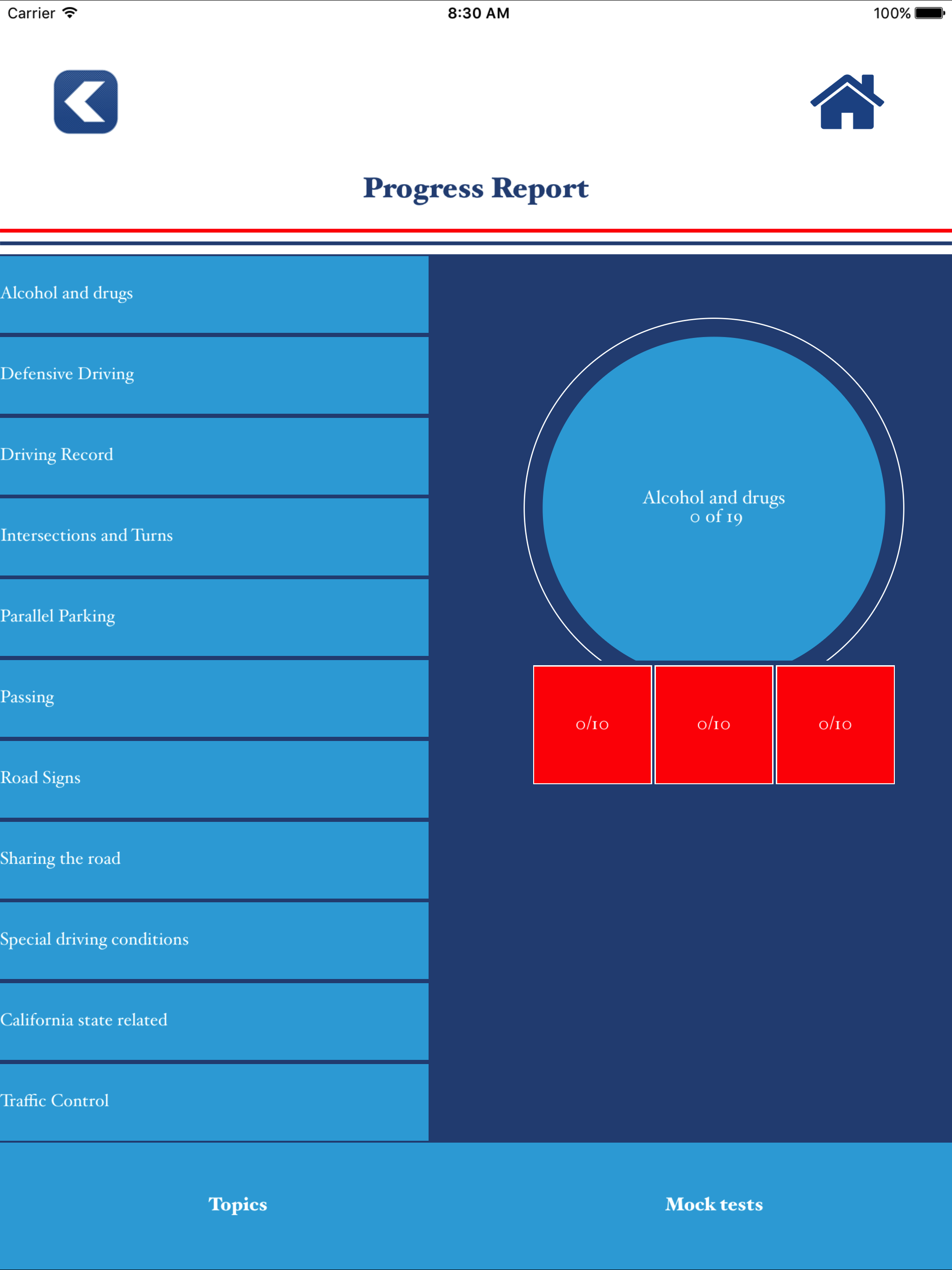 Carrier 8:30 AM 100%

Progress Report

Alcohol and drugs

Defensive Driving

Driving Record

Intersections and Turns

Parallel Parking

Passing

Road Signs

Sharing the road

Special driving conditions

California state related

Traffic Control

Alcohol and drugs
0 of 19

0/10

0/10

0/10

Topics

Mock tests